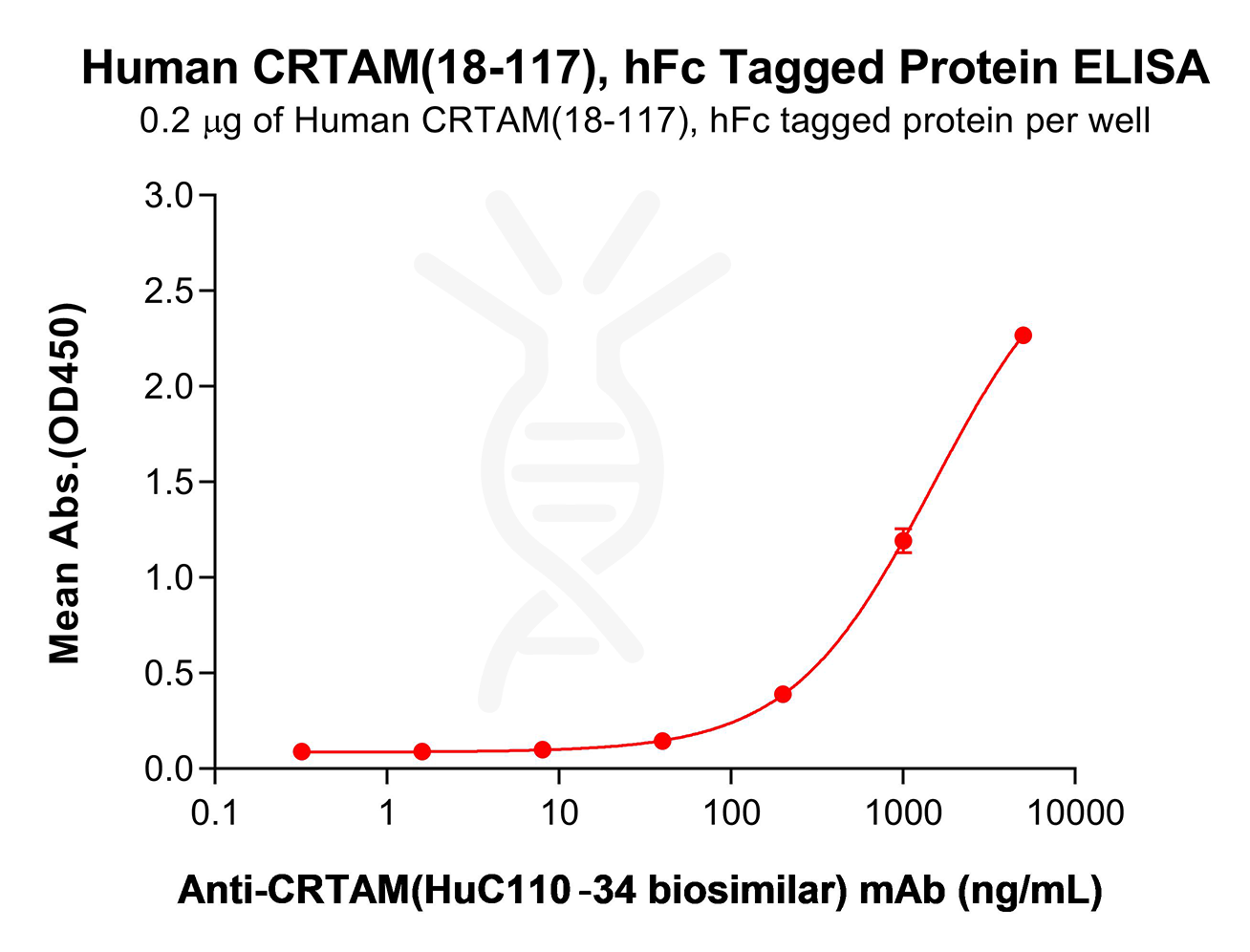 Human CRTAM(18-117), hFc Tagged Protein ELISA
0.2 μg of Human CRTAM(18-117), hFc tagged protein per well

Mean Abs.(OD450)

3.0
2.5
2.0
1.5
1.0
0.5
0.0

0.1
1
10
100
1000
10000

Anti-CRTAM(HuC110 -34 biosimilar) mAb (ng/mL)